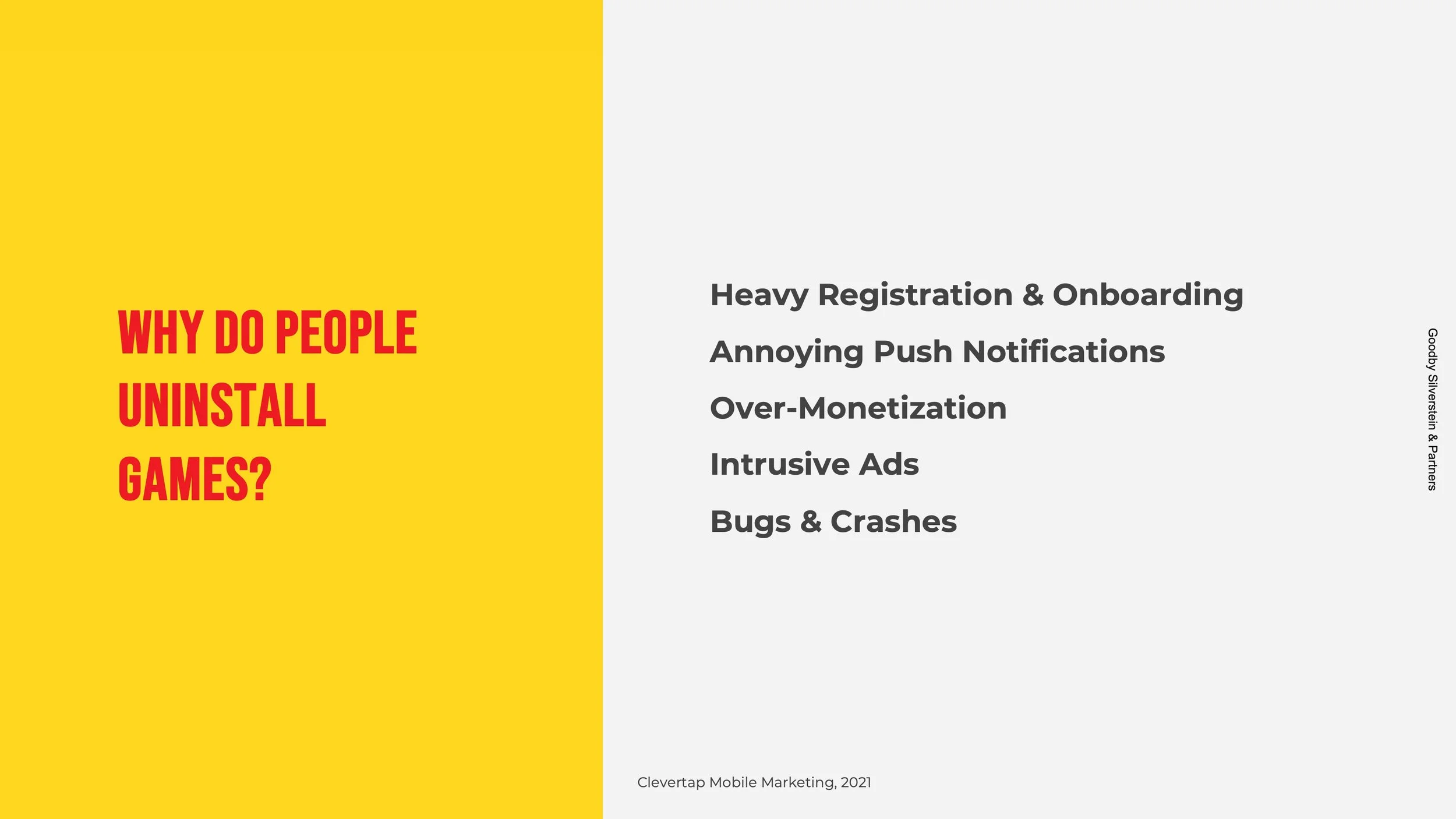 WHY DO PEOPLE UNINSTALL GAMES?

Heavy Registration & Onboarding

Annoying Push Notifications

Over-Monetization

Intrusive Ads

Bugs & Crashes

Goodby Silverstein & Partners

Clevertap Mobile Marketing, 2021